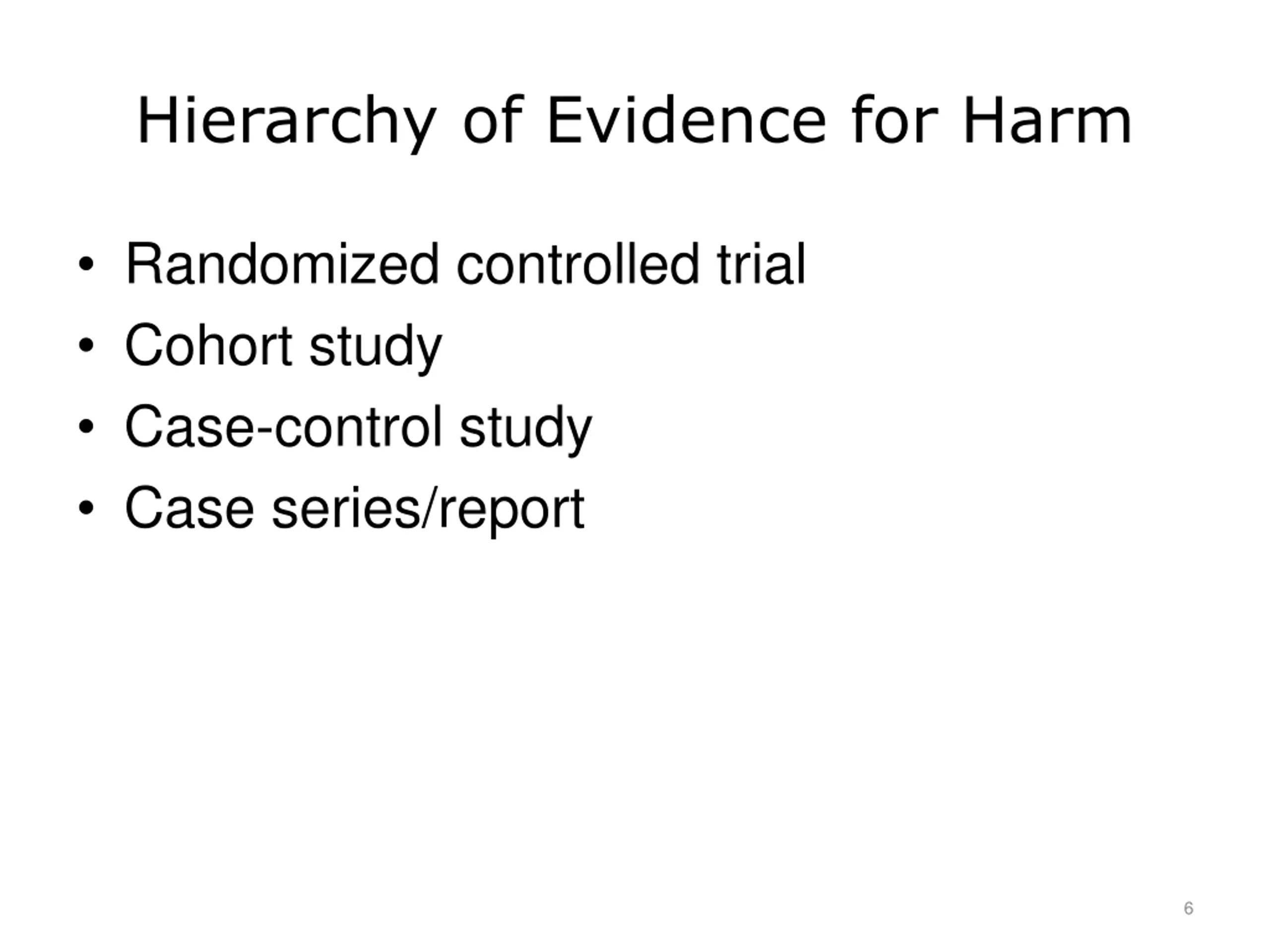 Hierarchy of Evidence for Harm

• Randomized controlled trial
• Cohort study
• Case-control study
• Case series/report

6